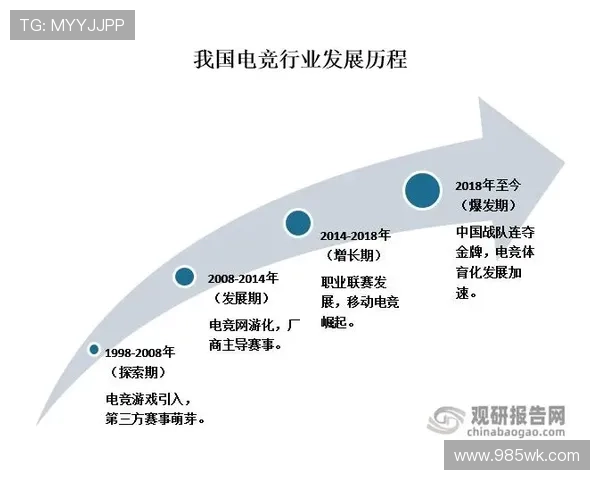 TG: MYYJJPP

我国电竞行业发展历程

1998-2008年
（探索期）
电竞游戏引入，第三方赛事萌芽。

2008-2014年
（发展期）
电竞网游化，厂商主导赛事。

2014-2018年
（增长期）
职业联赛发展，移动电竞崛起。

2018年至今
（爆发期）
中国战队连夺金牌，电竞体育化发展加速。

观研报告网
chinabaogao.com

www.985wk.com